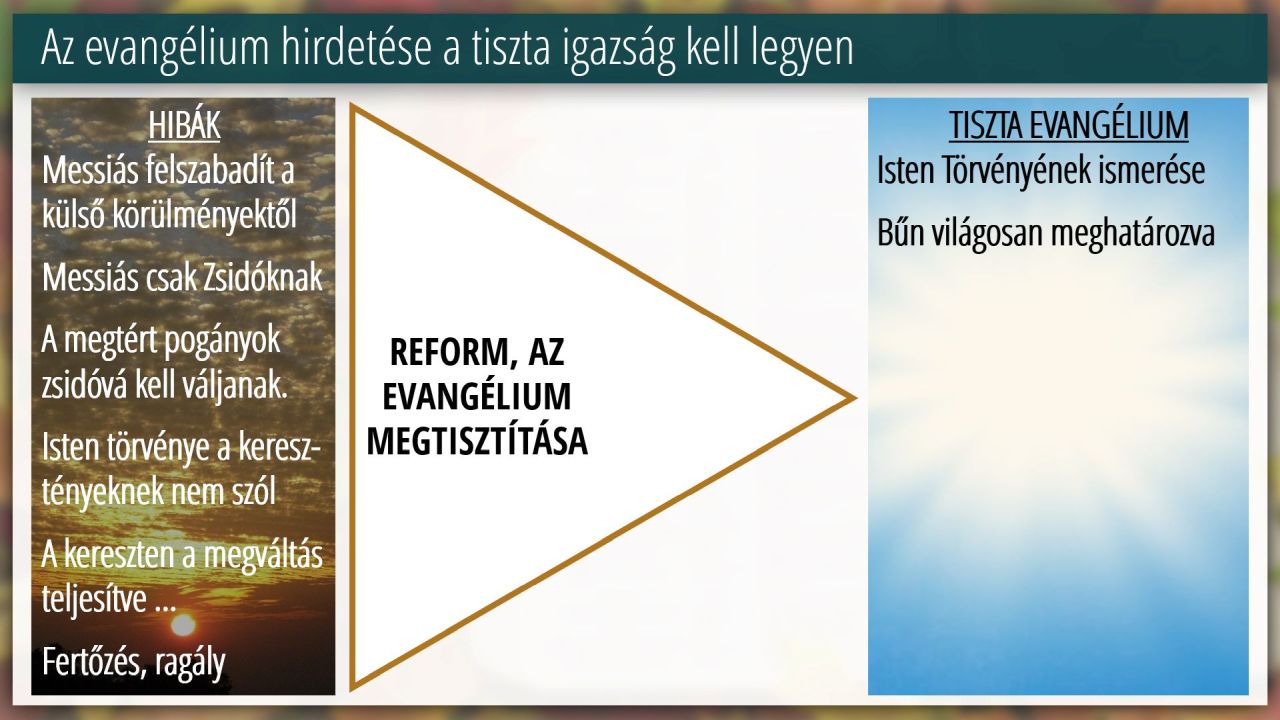 Az evangélium hirdetése a tiszta igazság kell legyen

HIBÁK

Messiás felszabadít a külső körülményektől

Messiás csak Zsidóknak

A megtért pogányok zsidóvá kell váljanak.

Isten törvénye a keresztényeknek nem szól

A kereszten a megváltás teljesítve ...

Fertőzés, ragály

REFORM, AZ EVANGÉLIUM MEGTISZTÍTÁSA

TISZTA EVANGÉLIUM

Isten Törvényének ismerése

Bűn világosan meghatározva